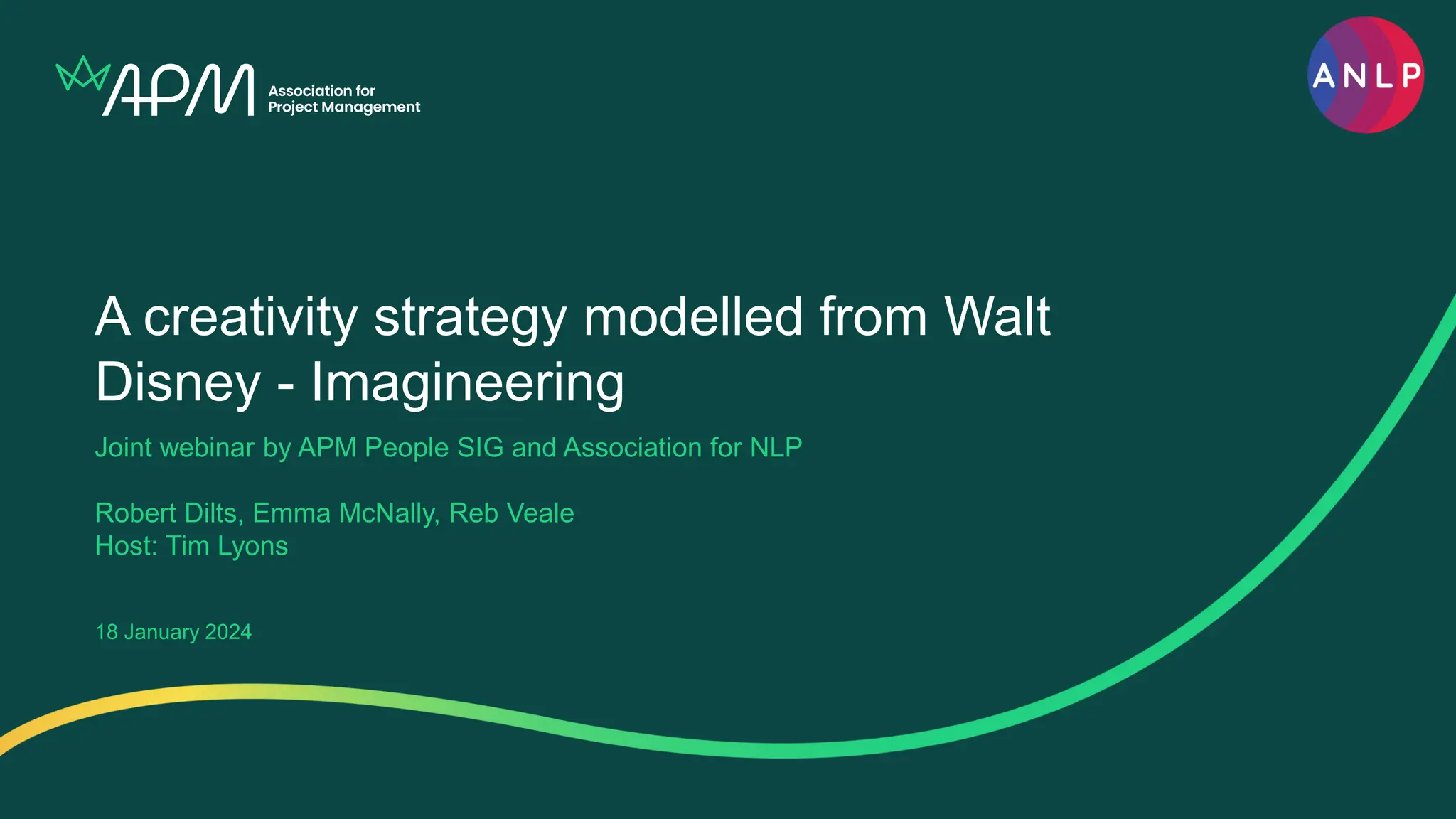 APM Association for Project Management

ANLP

A creativity strategy modelled from Walt Disney - Imagineering

Joint webinar by APM People SIG and Association for NLP

Robert Dilts, Emma McNally, Reb Veale
Host: Tim Lyons

18 January 2024